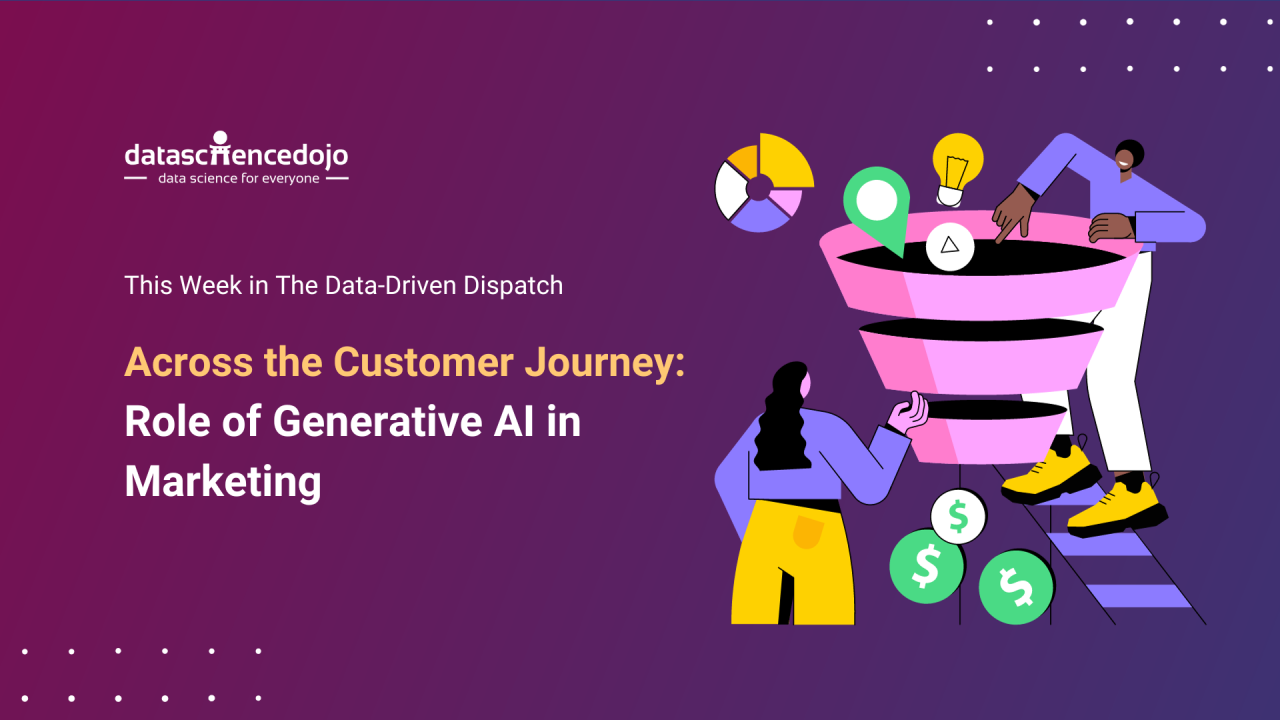 datasciencedojo
data science for everyone

This Week in The Data-Driven Dispatch

Across the Customer Journey: Role of Generative AI in Marketing

$
$
$